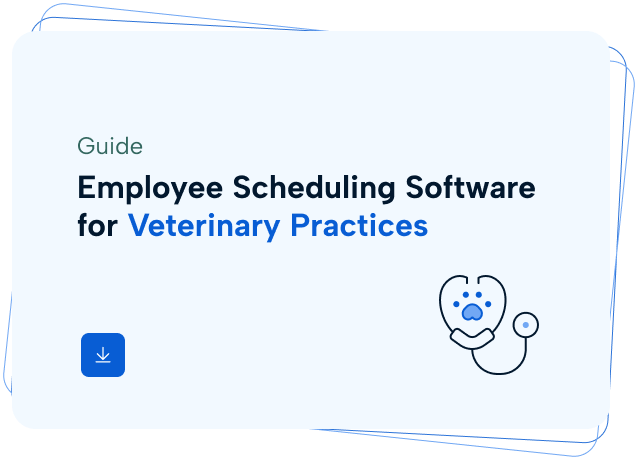 Guide

Employee Scheduling Software for Veterinary Practices